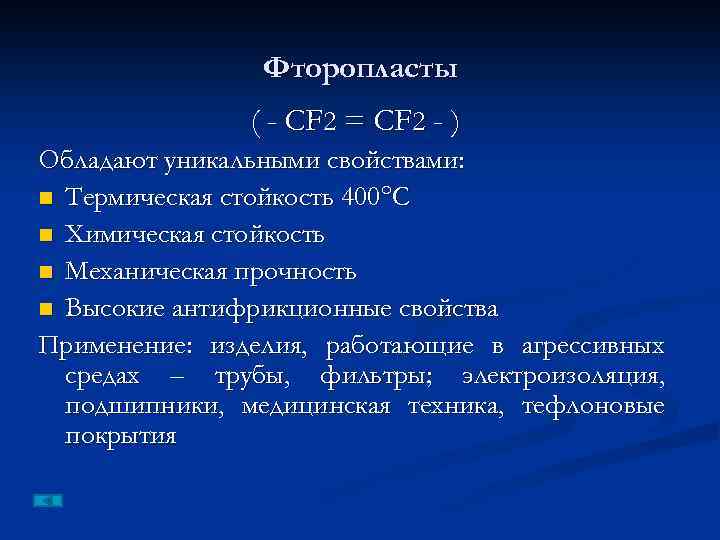 Фторопласты

( - CF2 = CF2 - )

Обладают уникальными свойствами:

- Термическая стойкость 400°C
- Химическая стойкость
- Механическая прочность
- Высокие антифрикционные свойства

Применение: изделия, работающие в агрессивных средах – трубы, фильтры; электроизоляция, подшипники, медицинская техника, тефлоновые покрытия